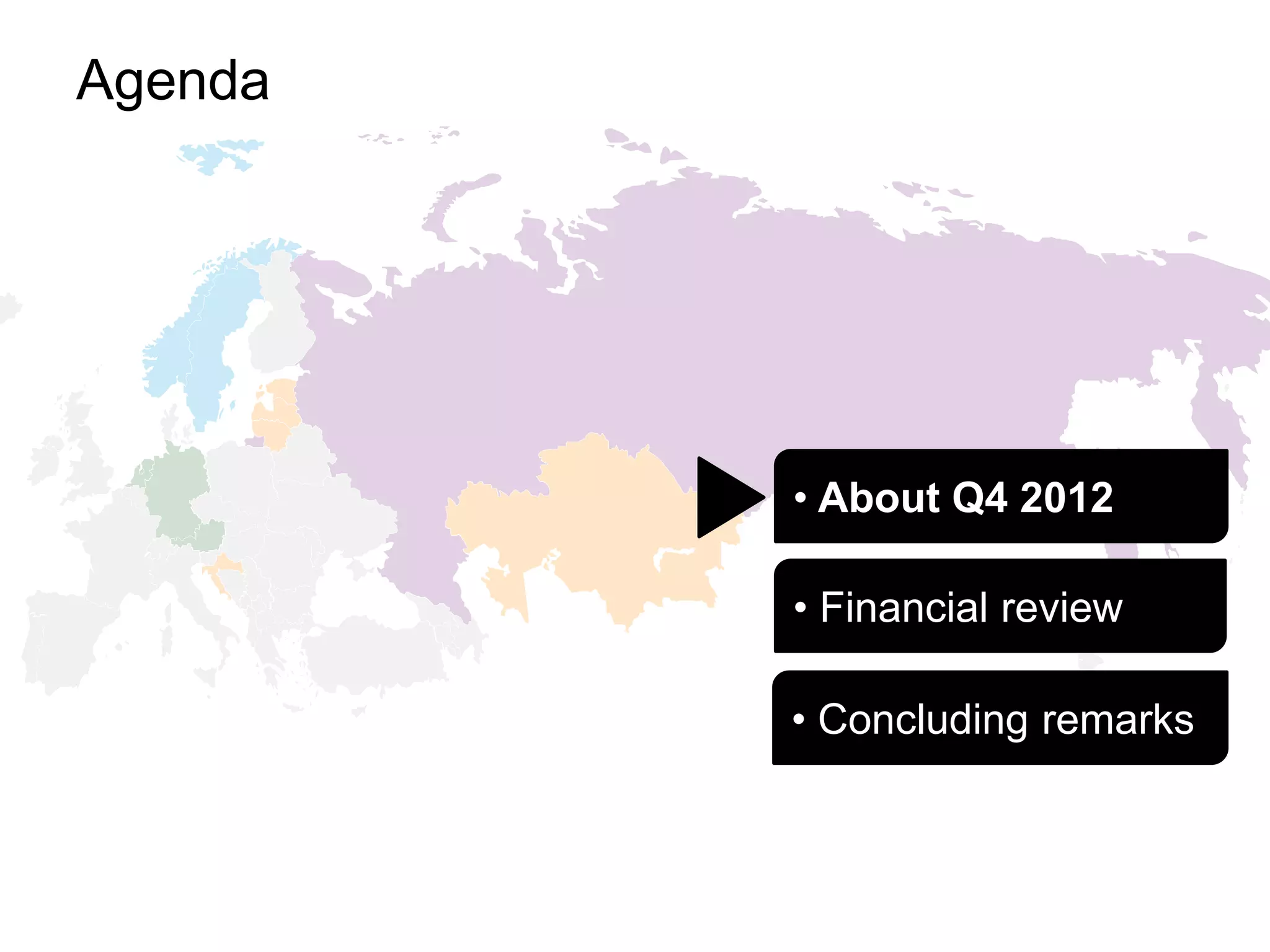 Agenda

• About Q4 2012

• Financial review

• Concluding remarks